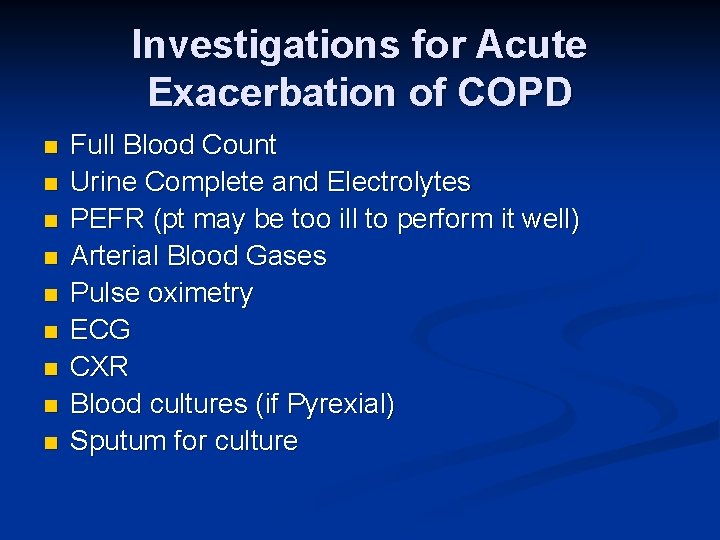 Investigations for Acute Exacerbation of COPD

- Full Blood Count
- Urine Complete and Electrolytes
- PEFR (pt may be too ill to perform it well)
- Arterial Blood Gases
- Pulse oximetry
- ECG
- CXR
- Blood cultures (if Pyrexial)
- Sputum for culture